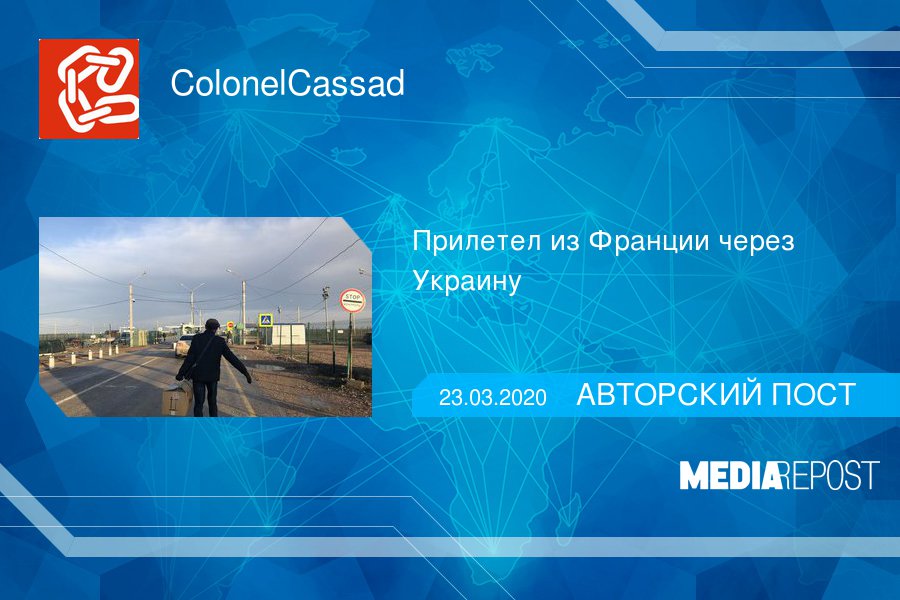 ColonelCassad

STOP

Прилетел из Франции через Украину

23.03.2020 АВТОРСКИЙ ПОСТ

MEDIAREPOST